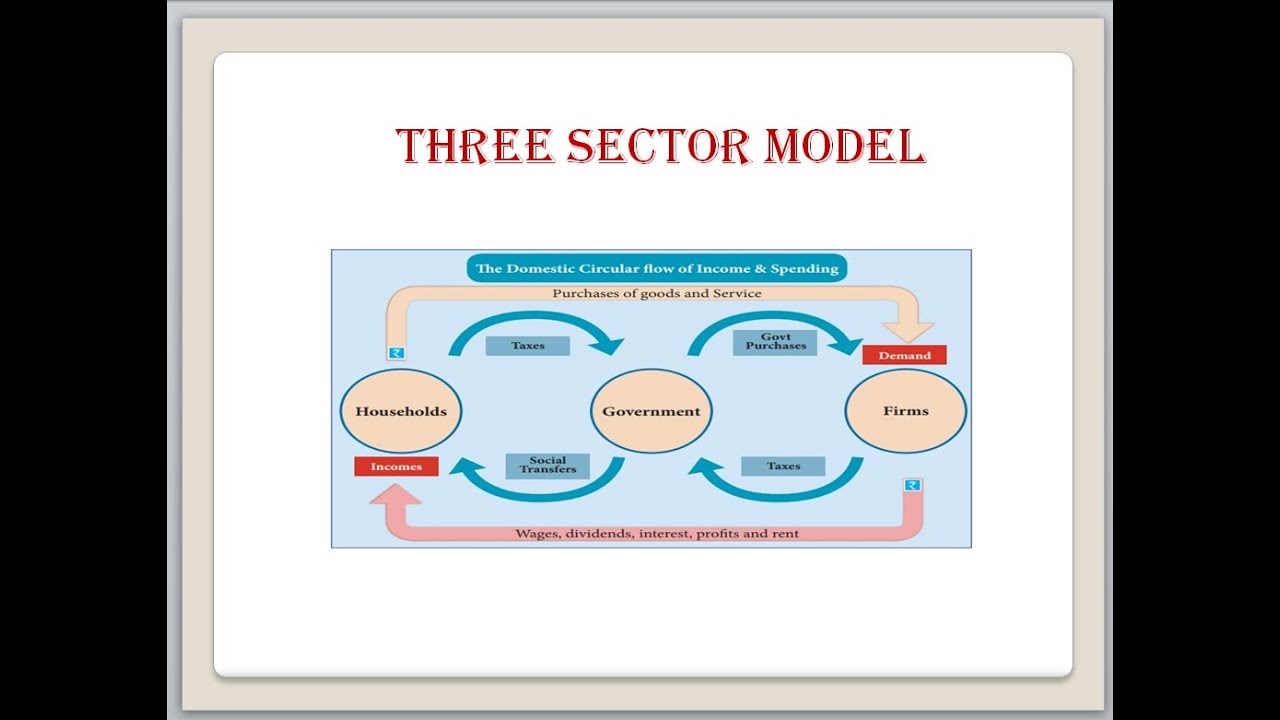 THREE SECTOR MODEL

The Domestic Circular flow of Income & Spending

Purchases of goods and Service

₹

Taxes

Govt Purchases

Demand

Households

Government

Firms

Incomes

Social Transfers

Taxes

₹

Wages, dividends, interest, profits and rent